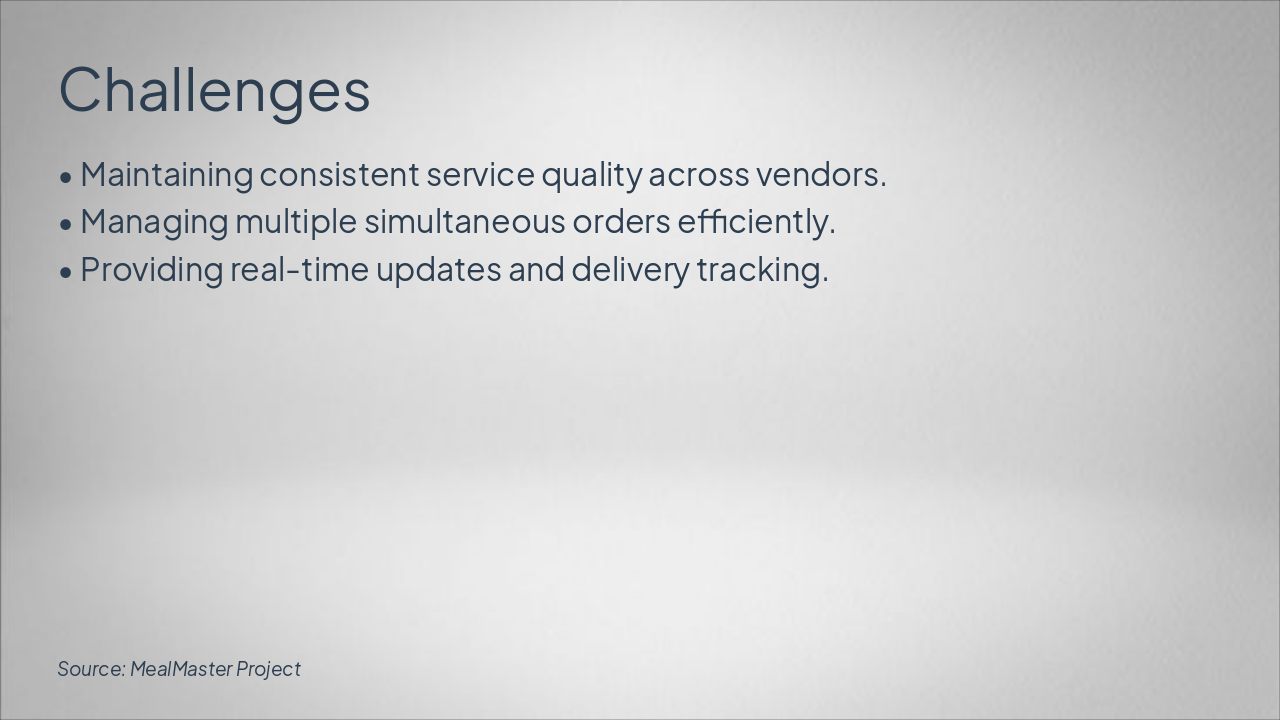 Challenges

• Maintaining consistent service quality across vendors.
• Managing multiple simultaneous orders efficiently.
• Providing real-time updates and delivery tracking.

Source: MealMaster Project